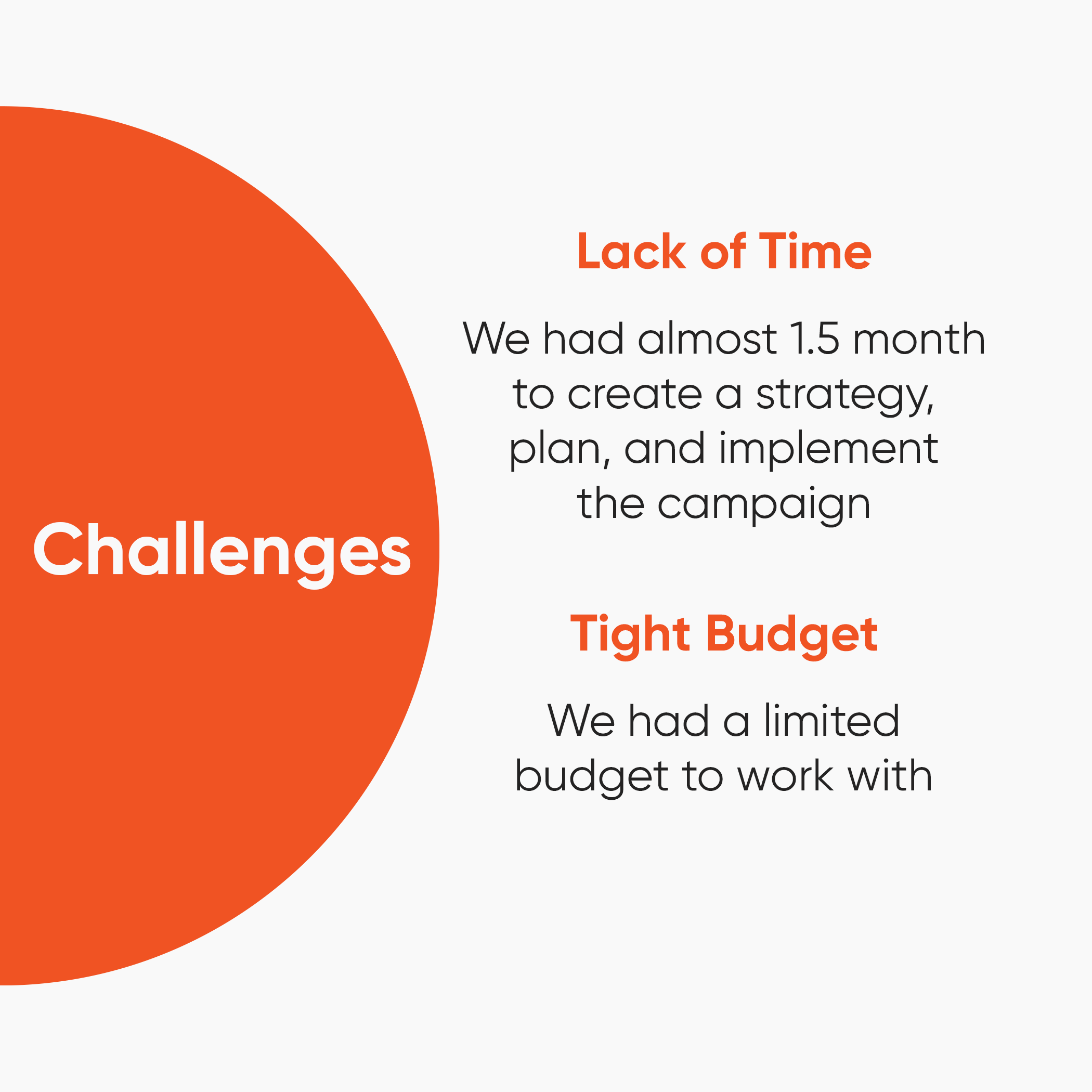 Challenges

Lack of Time

We had almost 1.5 month to create a strategy, plan, and implement the campaign

Tight Budget

We had a limited budget to work with